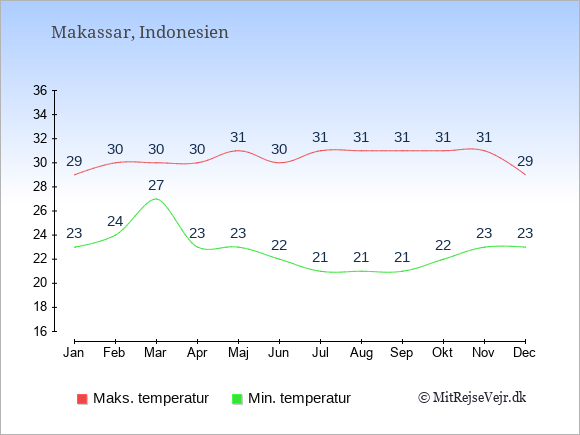 Makassar, Indonesien

36
34
32
30
28
26
24
22
20
18
16

29 30 30 30 31 30 31 31 31 31 31 29

23 24 27 23 23 22 21 21 21 22 23 23

Jan Feb Mar Apr Maj Jun Jul Aug Sep Okt Nov Dec

Maks. temperatur
Min. temperatur
© MitRejseVejr.dk